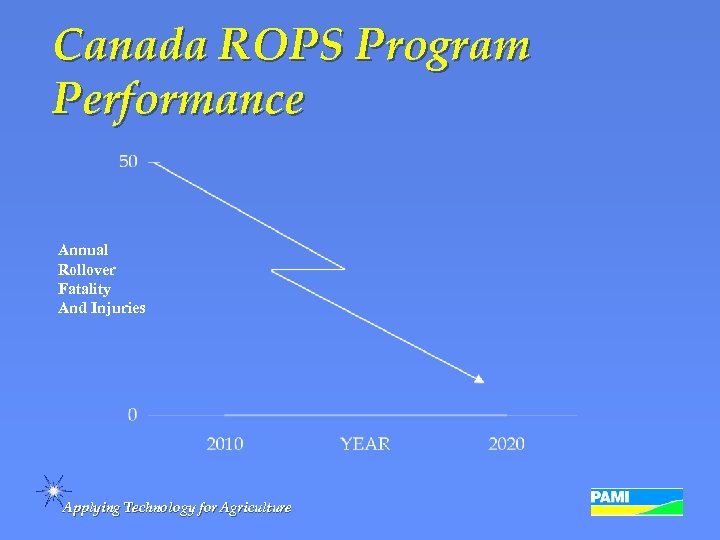 Canada ROPS Program Performance

50

Annual Rollover Fatality And Injuries

0

2010 YEAR 2020

Applying Technology for Agriculture

PAMI